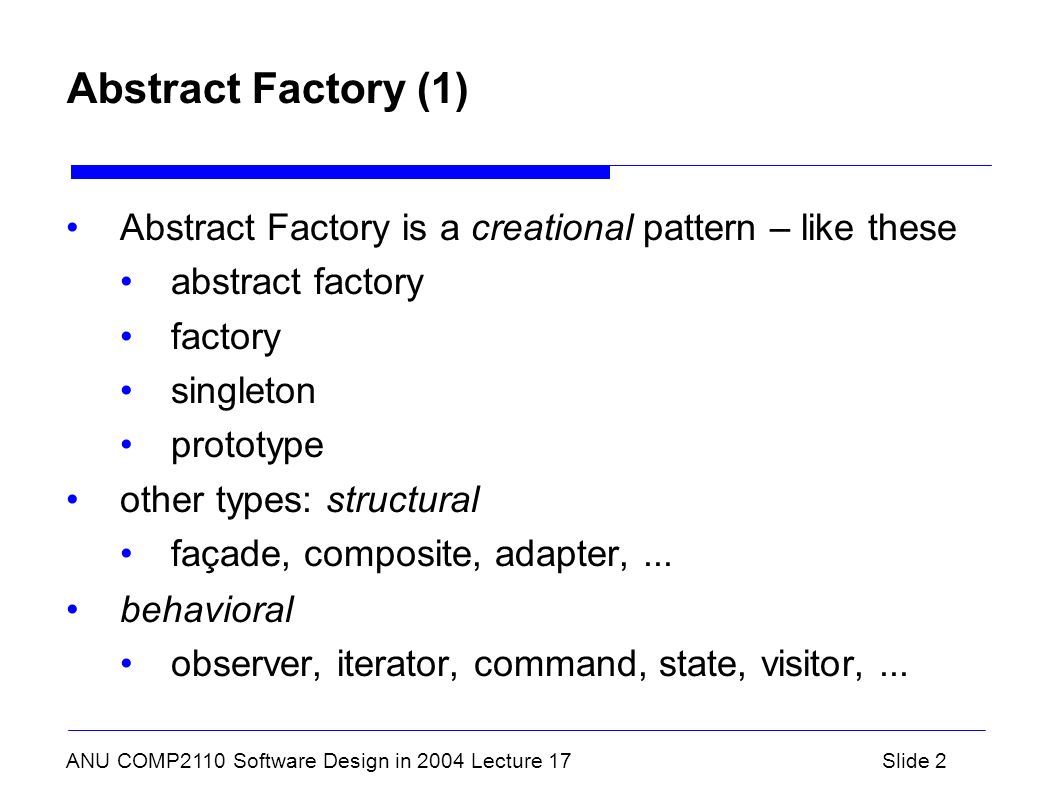 Abstract Factory (1)

• Abstract Factory is a creational pattern – like these
  • abstract factory
  • factory
  • singleton
  • prototype
• other types: structural
  • façade, composite, adapter, ...
• behavioral
  • observer, iterator, command, state, visitor, ...

ANU COMP2110 Software Design in 2004 Lecture 17

Slide 2